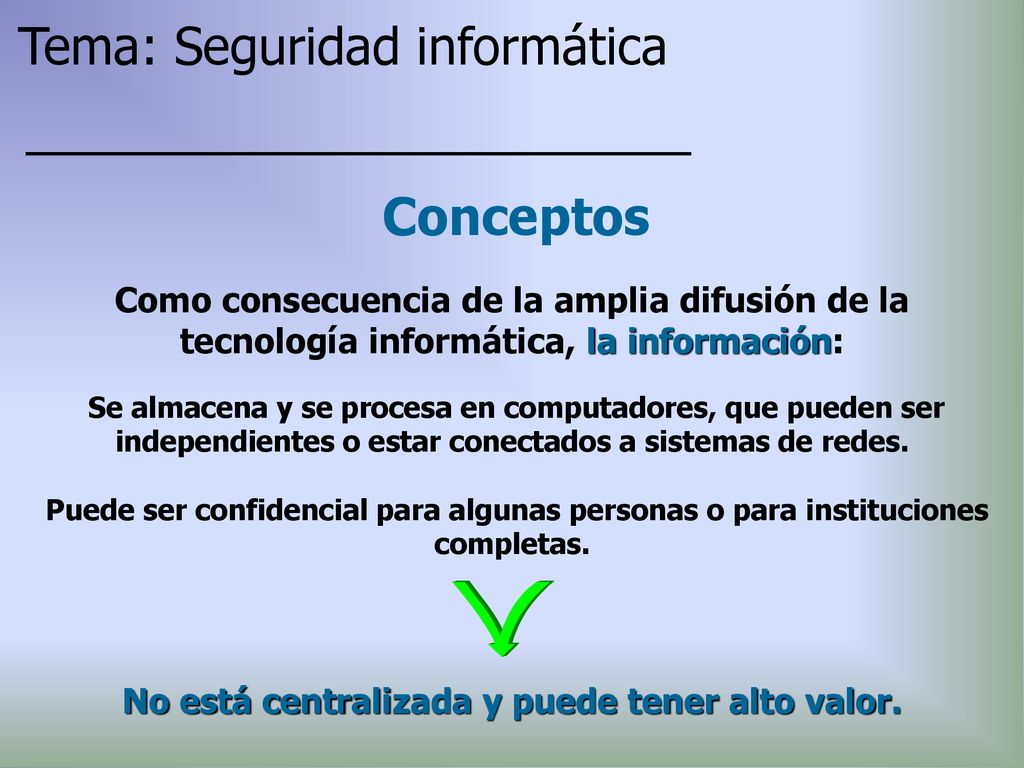 Tema: Seguridad informática

Conceptos

Como consecuencia de la amplia difusión de la tecnología informática, la información:

Se almacena y se procesa en computadores, que pueden ser independientes o estar conectados a sistemas de redes.

Puede ser confidencial para algunas personas o para instituciones completas.

No está centralizada y puede tener alto valor.